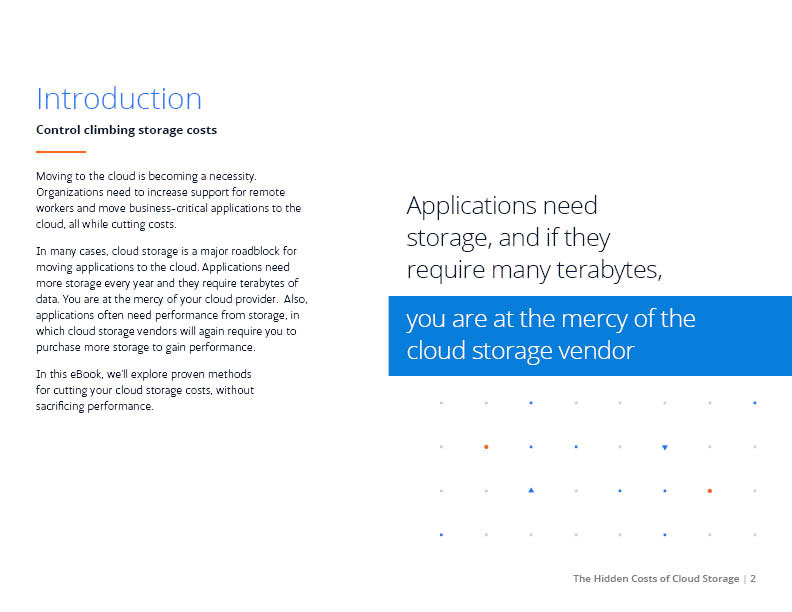 Introduction

Control climbing storage costs

Moving to the cloud is becoming a necessity. Organizations need to increase support for remote workers and move business-critical applications to the cloud, all while cutting costs.

In many cases, cloud storage is a major roadblock for moving applications to the cloud. Applications need more storage every year and they require terabytes of data. You are at the mercy of your cloud provider. Also, applications often need performance from storage, in which cloud storage vendors will again require you to purchase more storage to gain performance.

In this eBook, we'll explore proven methods for cutting your cloud storage costs, without sacrificing performance.

Applications need storage, and if they require many terabytes,

you are at the mercy of the cloud storage vendor

The Hidden Costs of Cloud Storage | 2